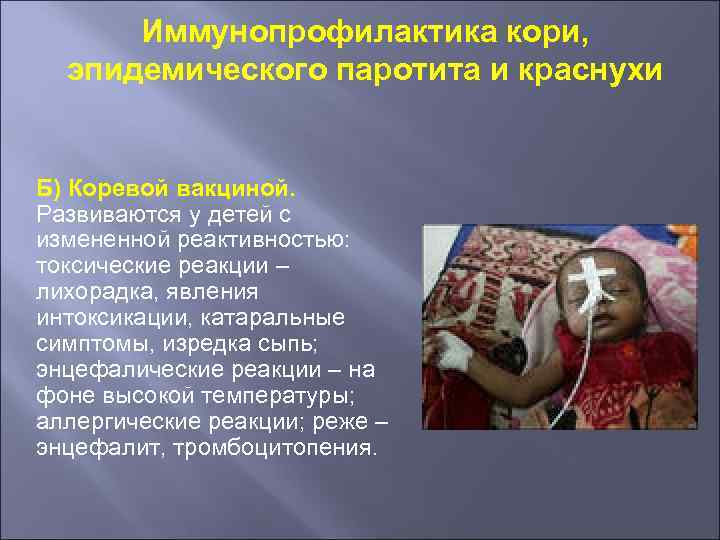 Иммунопрофилактика кори, эпидемического паротита и краснухи

Б) Коревой вакциной. Развиваются у детей с измененной реактивностью: токсические реакции – лихорадка, явления интоксикации, катаральные симптомы, изредка сыпь; энцефалические реакции – на фоне высокой температуры; аллергические реакции; реже – энцефалит, тромбоцитопения.